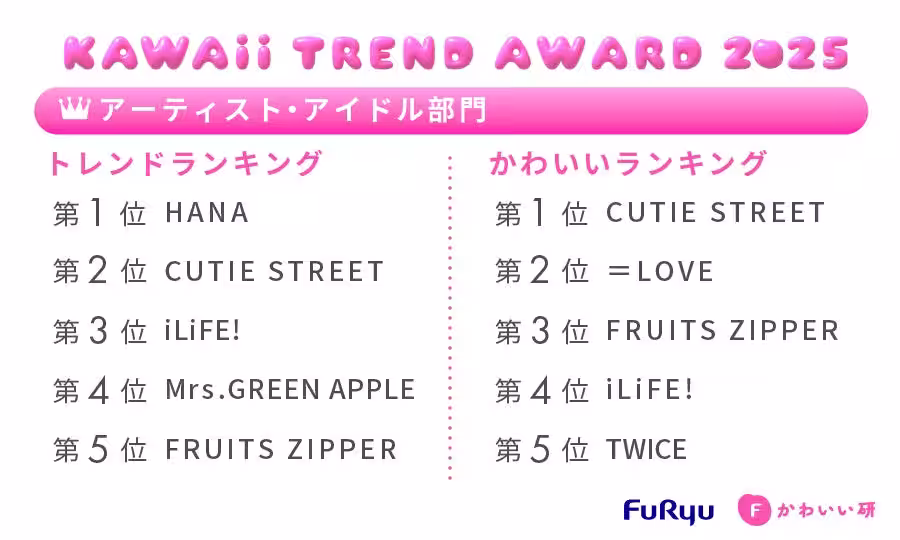 KAWAii TREND AWARD 2025

アーティスト・アイドル部門

トレンドランキング

第1位 HANA

第2位 CUTIE STREET

第3位 iLiFE!

第4位 Mrs.GREEN APPLE

第5位 FRUITS ZIPPER

かわいいランキング

第1位 CUTIE STREET

第2位 ＝LOVE

第3位 FRUITS ZIPPER

第4位 iLiFE!

第5位 TWICE

FuRyu

F かわいい研